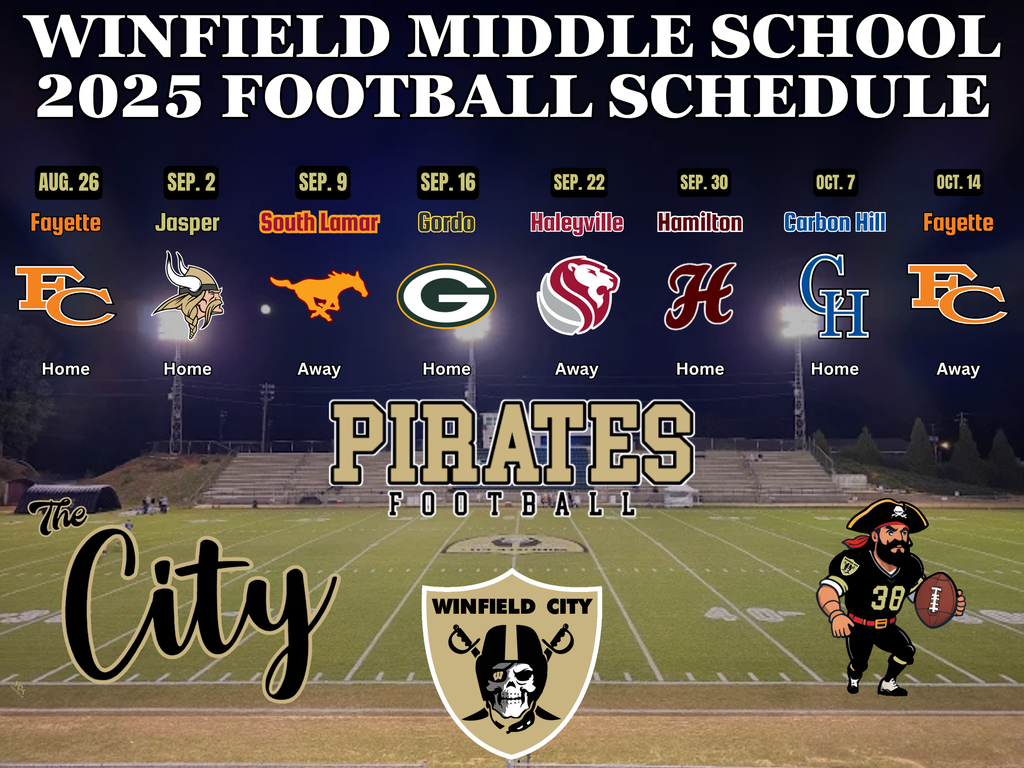 WINFIELD MIDDLE SCHOOL
2025 FOOTBALL SCHEDULE

AUG. 26
Fayette
FC
Home

SEP. 2
Jasper
Home

SEP. 9
South Lamar
Away

SEP. 16
Gordo
G
Home

SEP. 22
Haleyville
Away

SEP. 30
Hamilton
H
Home

OCT. 7
Carbon Hill
CH
Home

OCT. 14
Fayette
FC
Away

PIRATES
FOOTBALL

The City

WINFIELD CITY

38